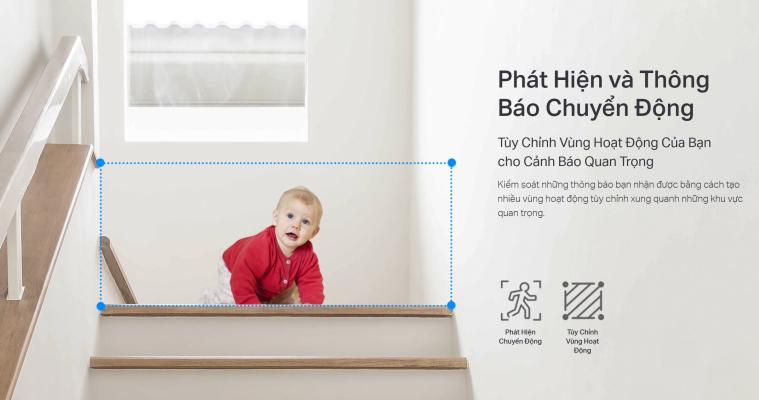 Phát Hiện và Thông Báo Chuyển Động

Tùy Chỉnh Vùng Hoạt Động Của Bạn cho Cảnh Báo Quan Trọng

Kiểm soát những thông báo bạn nhận được bằng cách tạo nhiều vùng hoạt động tùy chỉnh xung quanh những khu vực quan trọng.

Phát Hiện Chuyển Động

Tùy Chỉnh Vùng Hoạt Động